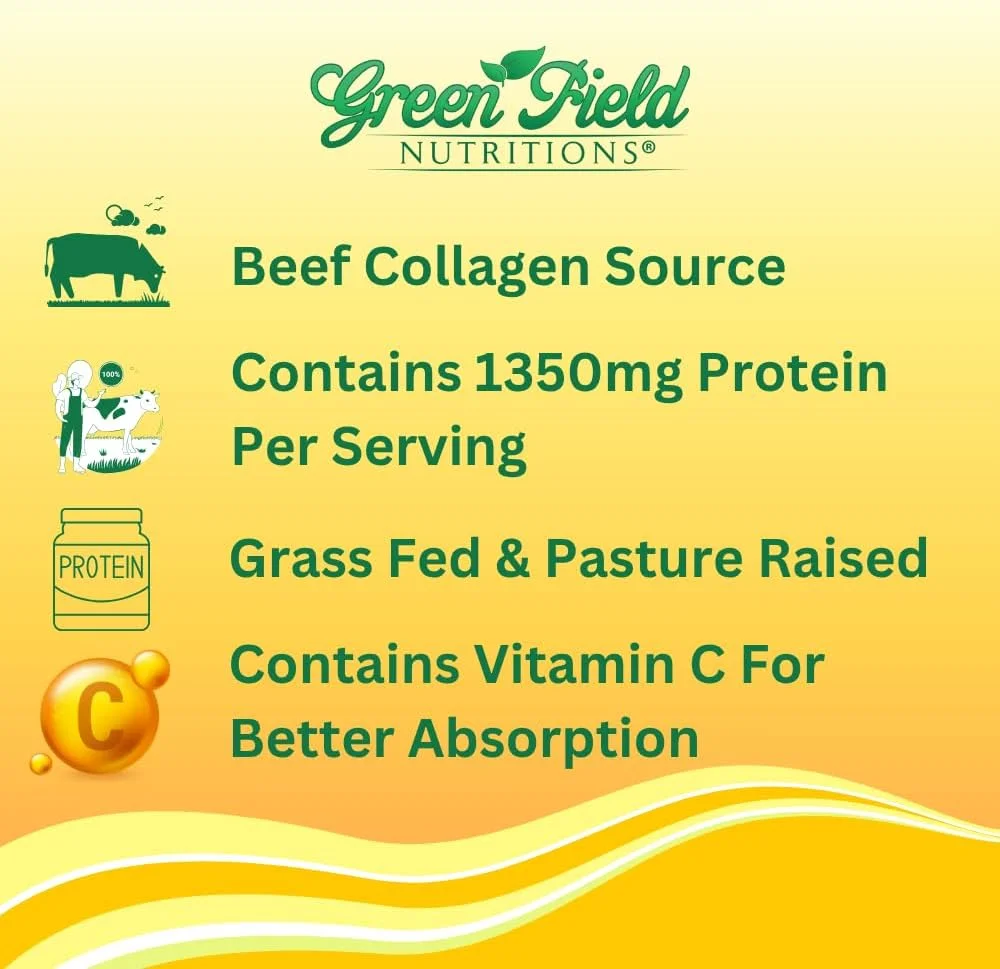 Green Field
NUTRITIONS®

Beef Collagen Source

100%

Contains 1350mg Protein Per Serving

PROTEIN

Grass Fed & Pasture Raised

C

Contains Vitamin C For Better Absorption